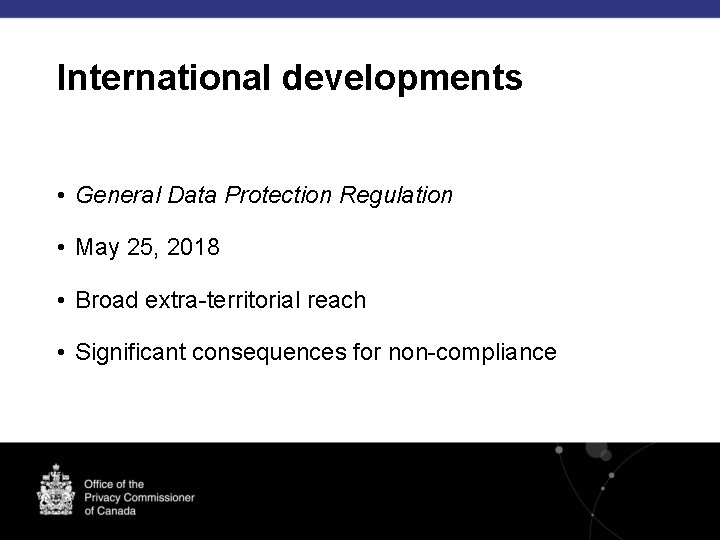 International developments

• General Data Protection Regulation

• May 25, 2018

• Broad extra-territorial reach

• Significant consequences for non-compliance

Office of the Privacy Commissioner of Canada